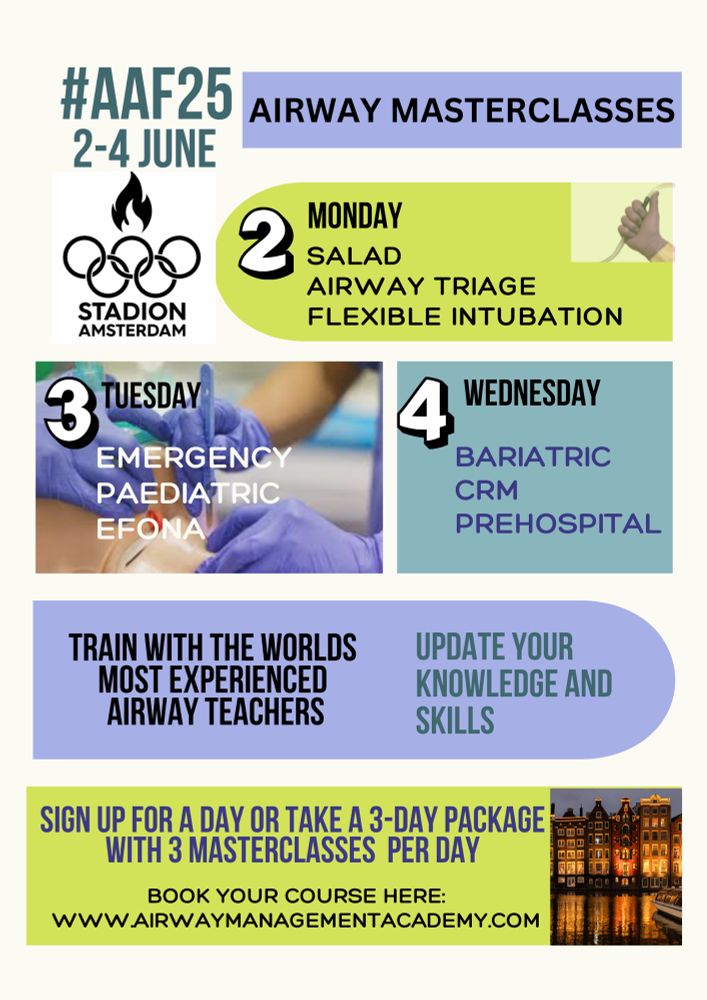 #AAF25
2-4 JUNE

AIRWAY MASTERCLASSES

STADION
AMSTERDAM

2 MONDAY
SALAD
AIRWAY TRIAGE
FLEXIBLE INTUBATION

3 TUESDAY
EMERGENCY
PAEDIATRIC
EFONA

4 WEDNESDAY
BARIATRIC
CRM
PREHOSPITAL

TRAIN WITH THE WORLDS MOST EXPERIENCED AIRWAY TEACHERS

UPDATE YOUR KNOWLEDGE AND SKILLS

SIGN UP FOR A DAY OR TAKE A 3-DAY PACKAGE WITH 3 MASTERCLASSES PER DAY

BOOK YOUR COURSE HERE:
WWW.AIRWAYMANAGEMENTACADEMY.COM